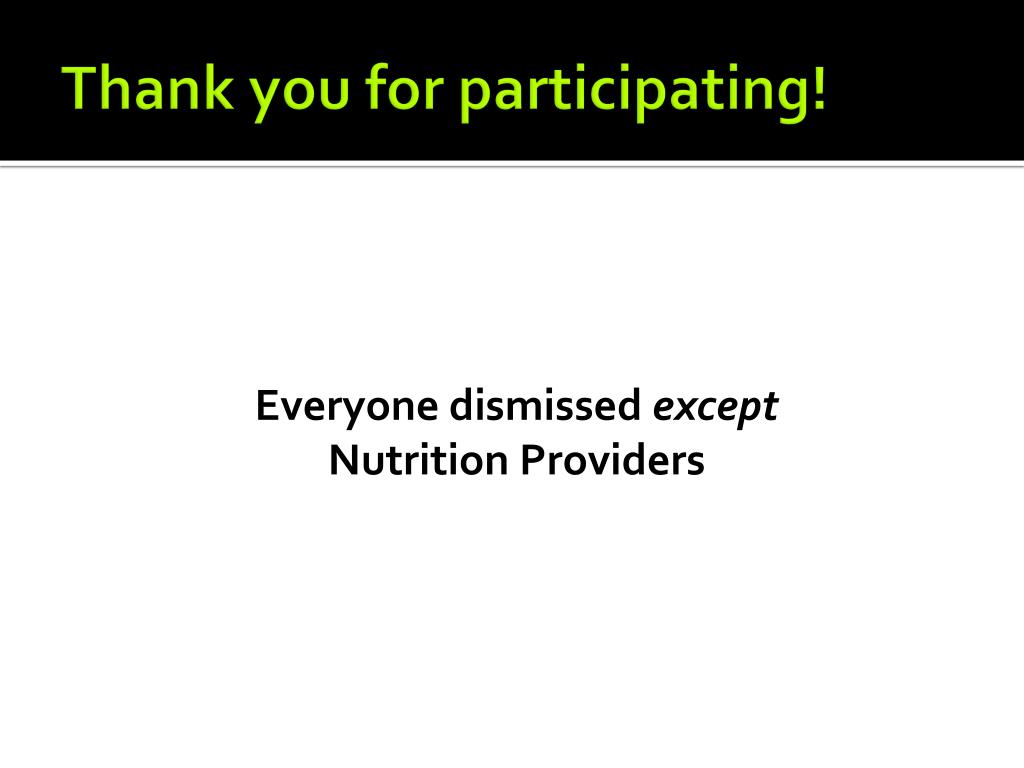 Thank you for participating!

Everyone dismissed except Nutrition Providers